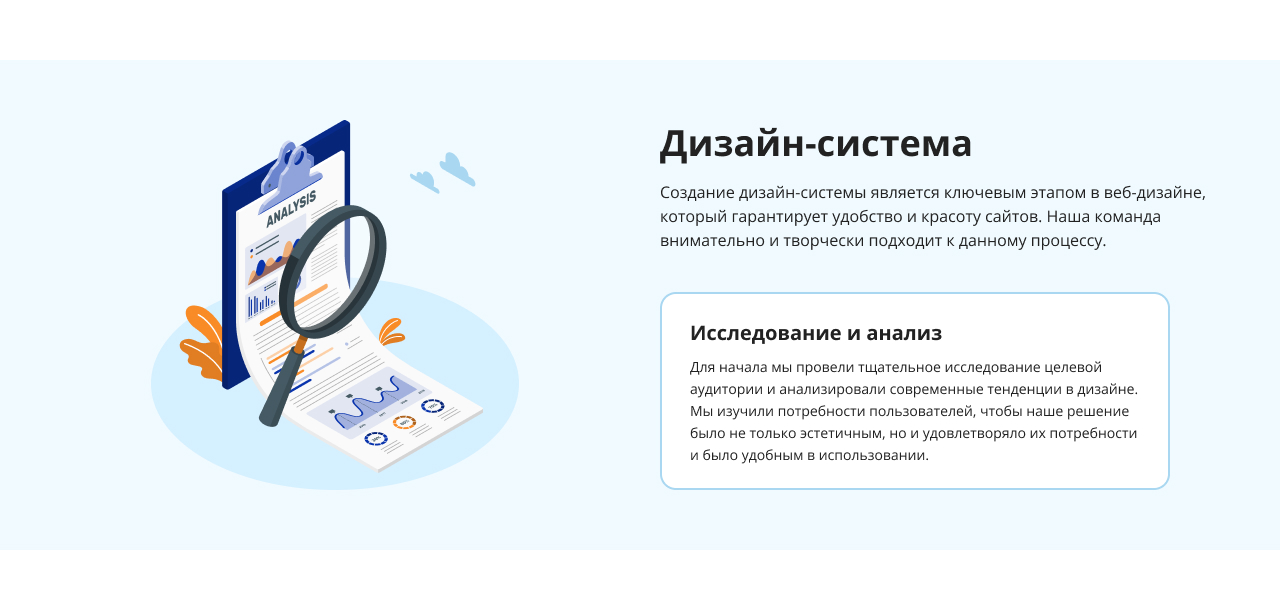 ANALYSIS

Дизайн-система

Создание дизайн-системы является ключевым этапом в веб-дизайне, который гарантирует удобство и красоту сайтов. Наша команда внимательно и творчески подходит к данному процессу.

Исследование и анализ

Для начала мы провели тщательное исследование целевой аудитории и анализировали современные тенденции в дизайне. Мы изучили потребности пользователей, чтобы наше решение было не только эстетичным, но и удовлетворяло их потребности и было удобным в использовании.